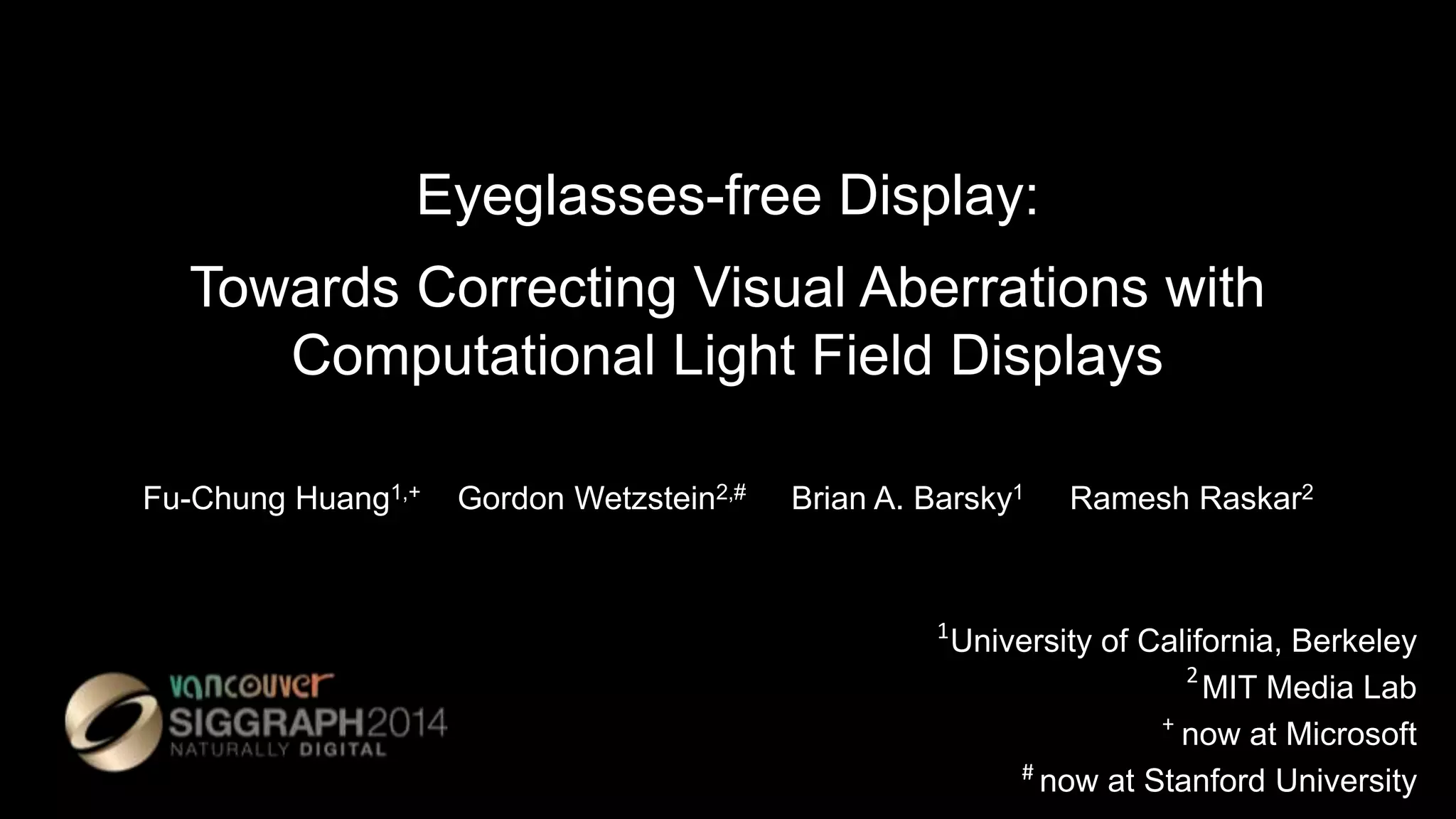 Eyeglasses-free Display:

Towards Correcting Visual Aberrations with Computational Light Field Displays

Fu-Chung Huang$^{1,+}$ Gordon Wetzstein$^{2,\#}$ Brian A. Barsky$^{1}$ Ramesh Raskar$^{2}$

$^{1}$University of California, Berkeley
$^{2}$ MIT Media Lab
$^{+}$ now at Microsoft
$^{\#}$ now at Stanford University

vancouver
SIGGRAPH2014
NATURALLY DIGITAL